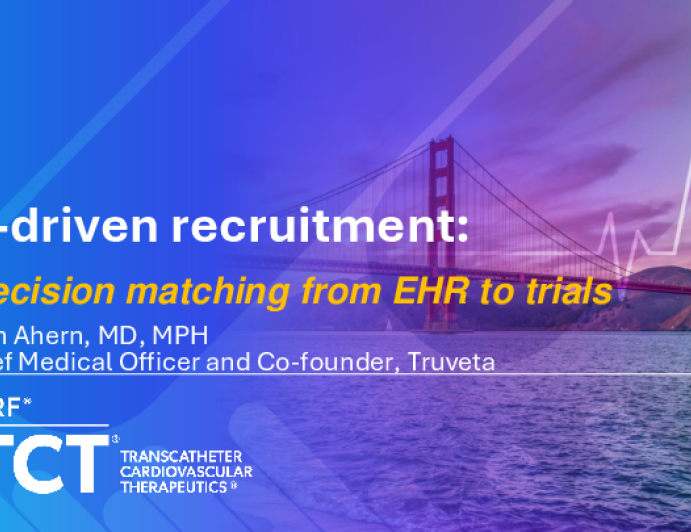 -driven recruitment:

ecision matching from EHR to trials

n Ahern, MD, MPH
ef Medical Officer and Co-founder, Truveta

RF®

TCT® TRANSCATHETER CARDIOVASCULAR THERAPEUTICS®